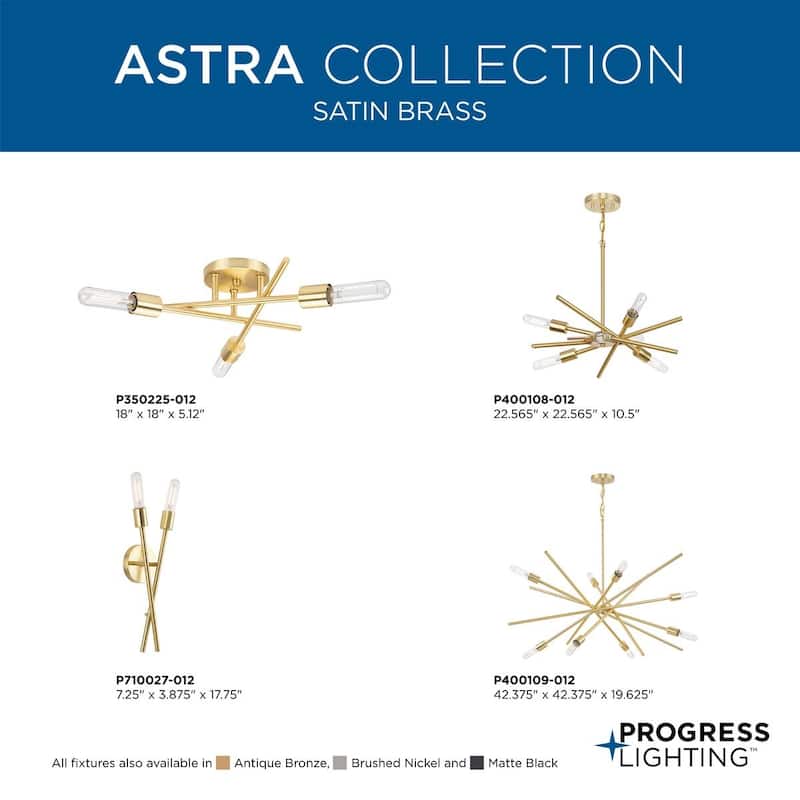 ASTRA COLLECTION
SATIN BRASS

P350225-012
18" x 18" x 5.12"

P400108-012
22.565" x 22.565" x 10.5"

P710027-012
7.25" x 3.875" x 17.75"

P400109-012
42.375" x 42.375" x 19.625"

All fixtures also available in Antique Bronze, Brushed Nickel and Matte Black

PROGRESS LIGHTING™